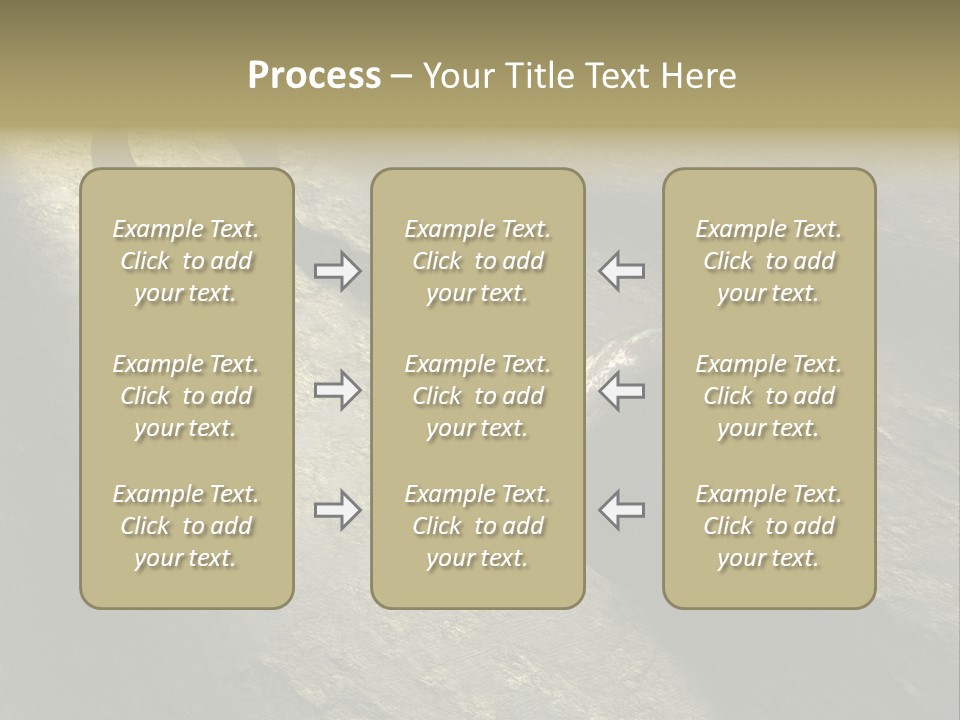 Process – Your Title Text Here

Example Text. Click to add your text.

Example Text. Click to add your text.

Example Text. Click to add your text.

Example Text. Click to add your text.

Example Text. Click to add your text.

Example Text. Click to add your text.

Example Text. Click to add your text.

Example Text. Click to add your text.

Example Text. Click to add your text.